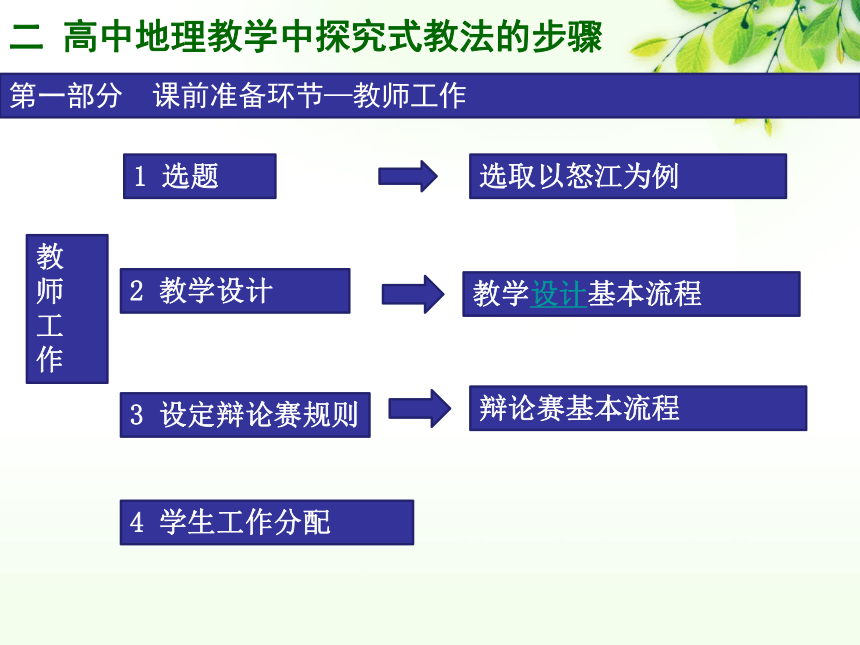 二 高中地理教学中探究式教法的步骤

第一部分 课前准备环节—教师工作

教师工作

1 选题

选取以怒江为例

2 教学设计

教学设计基本流程

3 设定辩论赛规则

辩论赛基本流程

4 学生工作分配